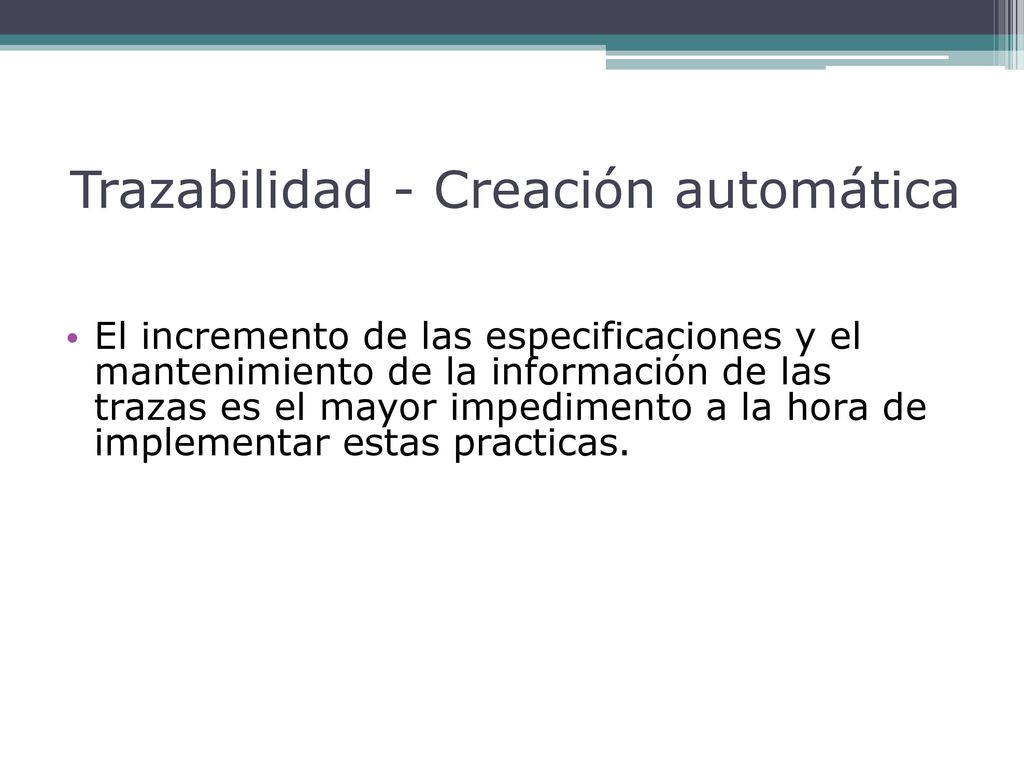 Trazabilidad - Creación automática

• El incremento de las especificaciones y el mantenimiento de la información de las trazas es el mayor impedimento a la hora de implementar estas practicas.